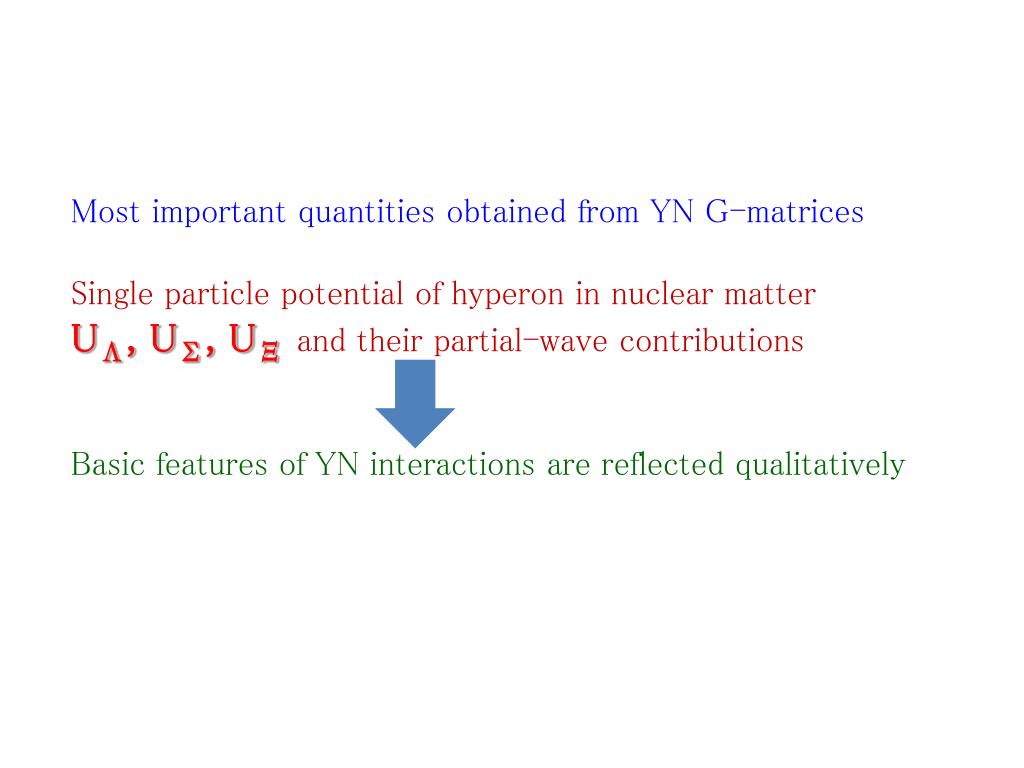 Most important quantities obtained from YN G-matrices

Single particle potential of hyperon in nuclear matter
$U_\Lambda$, $U_\Sigma$, $U_\Xi$ and their partial-wave contributions

Basic features of YN interactions are reflected qualitatively